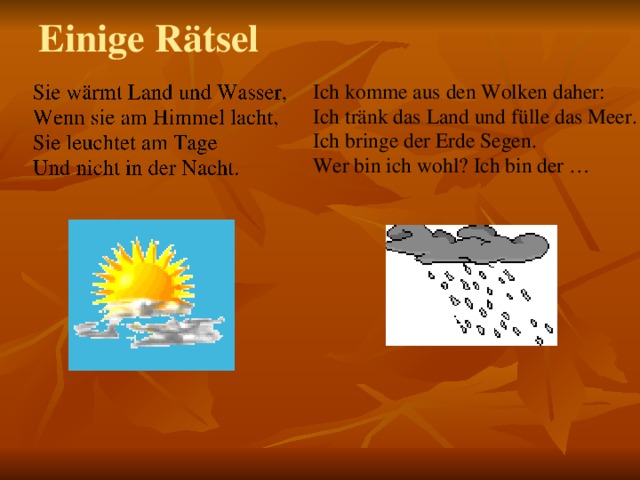 Einige Rätsel

Sie wärmt Land und Wasser,
Wenn sie am Himmel lacht,
Sie leuchtet am Tage
Und nicht in der Nacht.

Ich komme aus den Wolken daher:
Ich tränk das Land und fülle das Meer.
Ich bringe der Erde Segen.
Wer bin ich wohl? Ich bin der …